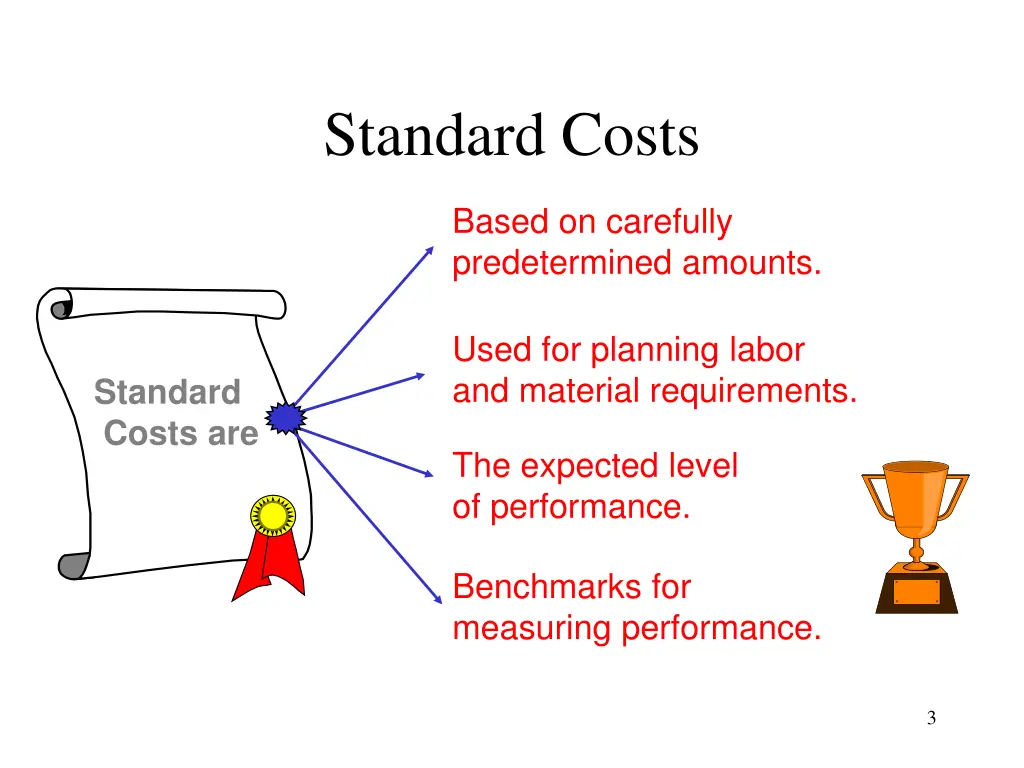 Standard Costs

Standard Costs are

Based on carefully predetermined amounts.

Used for planning labor and material requirements.

The expected level of performance.

Benchmarks for measuring performance.

3